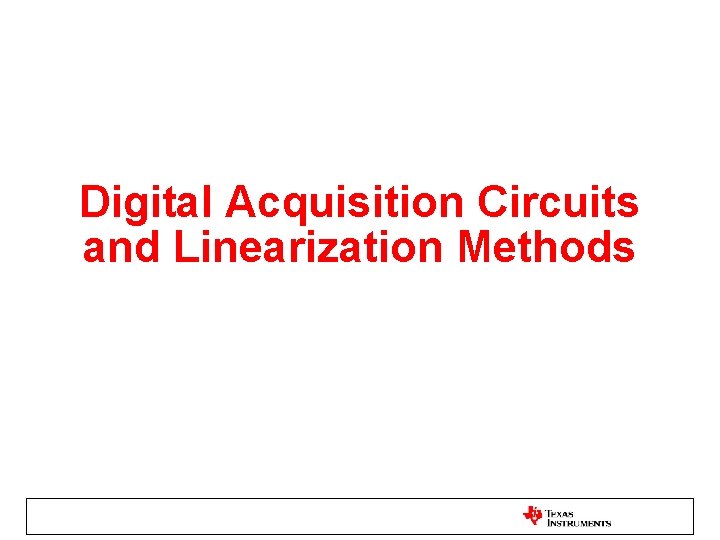 Digital Acquisition Circuits and Linearization Methods

TEXAS INSTRUMENTS